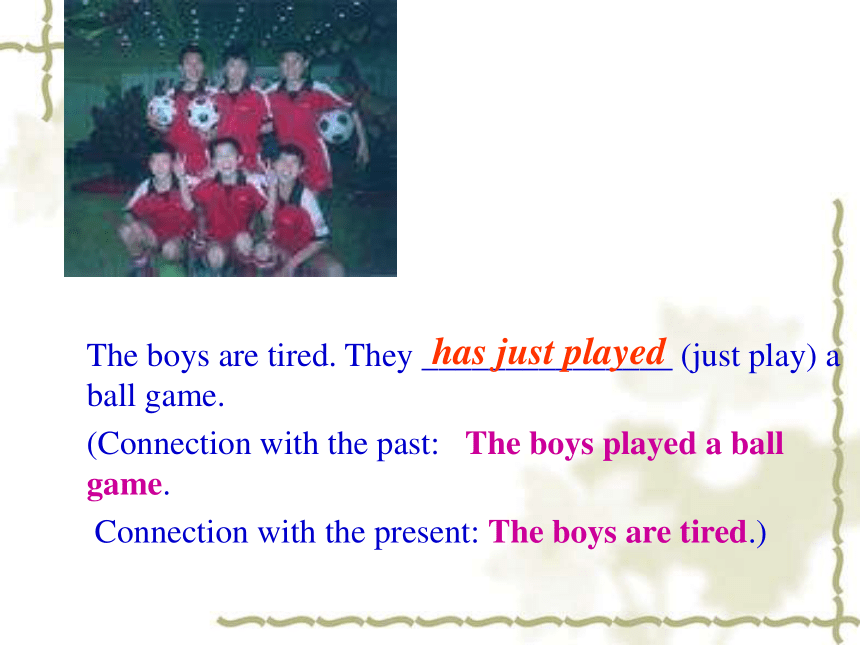 The boys are tired. They has just played (just play) a ball game.

(Connection with the past: The boys played a ball game.

Connection with the present: The boys are tired.)